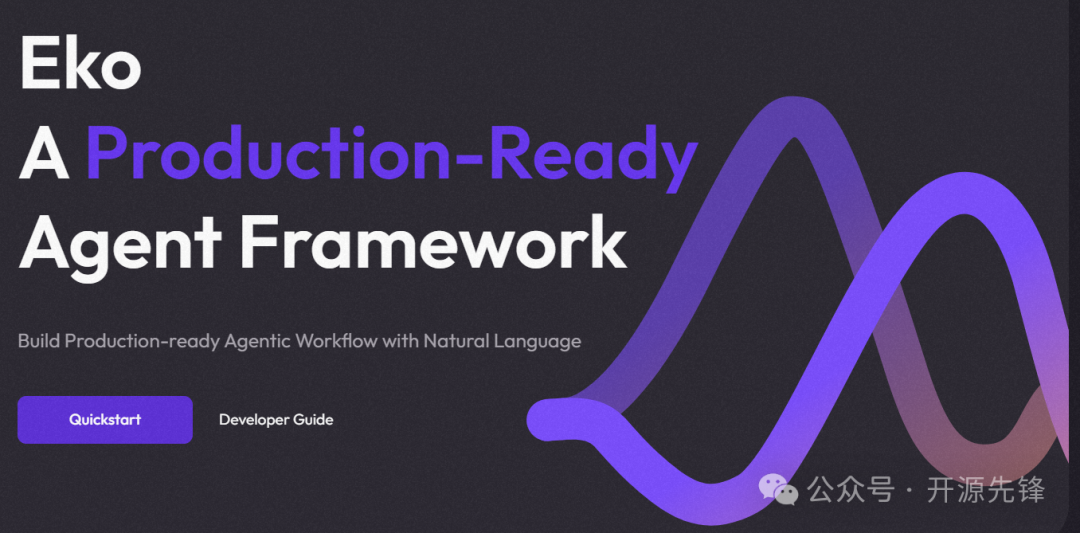 Eko
A Production-Ready
Agent Framework

Build Production-ready Agentic Workflow with Natural Language

Quickstart

Developer Guide

公众号 · 开源先锋